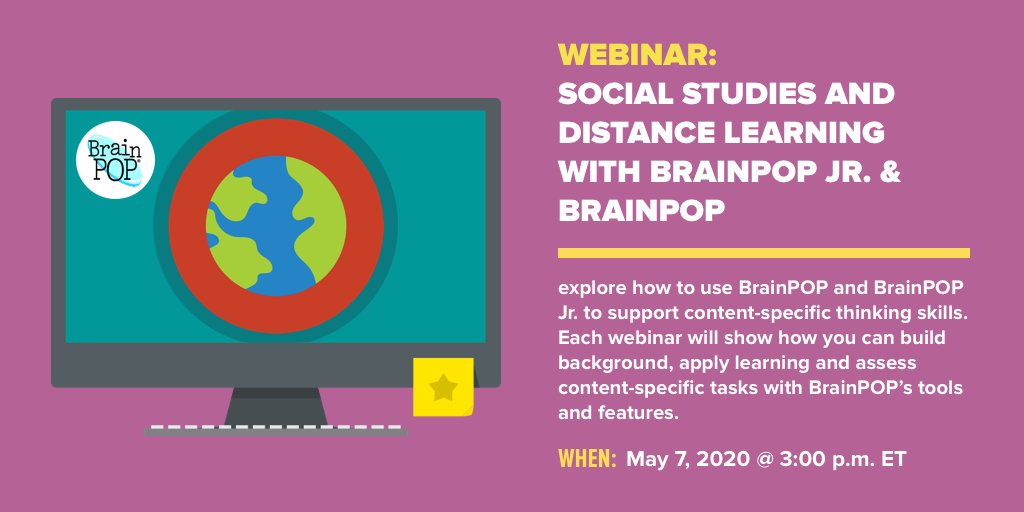 Brain POP

WEBINAR:
SOCIAL STUDIES AND DISTANCE LEARNING WITH BRAINPOP JR. & BRAINPOP

explore how to use BrainPOP and BrainPOP Jr. to support content-specific thinking skills. Each webinar will show how you can build background, apply learning and assess content-specific tasks with BrainPOP's tools and features.

WHEN: May 7, 2020 @ 3:00 p.m. ET